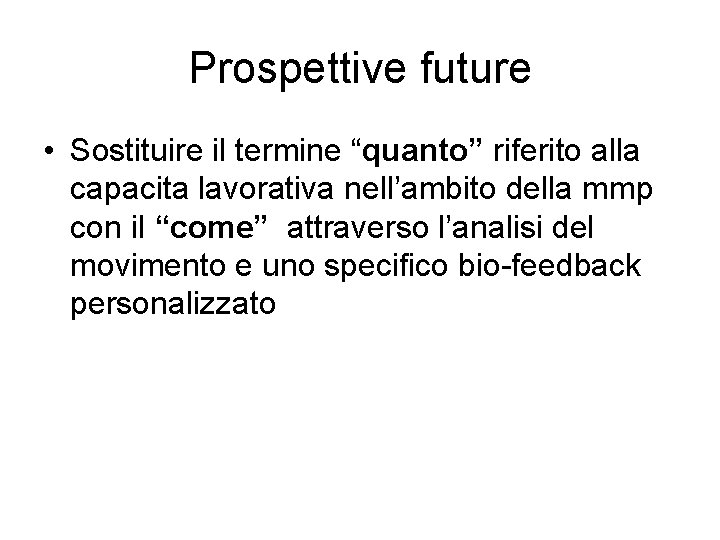 Prospettive future

• Sostituire il termine “quanto” riferito alla capacita lavorativa nell’ambito della mmp con il “come” attraverso l’analisi del movimento e uno specifico bio-feedback personalizzato